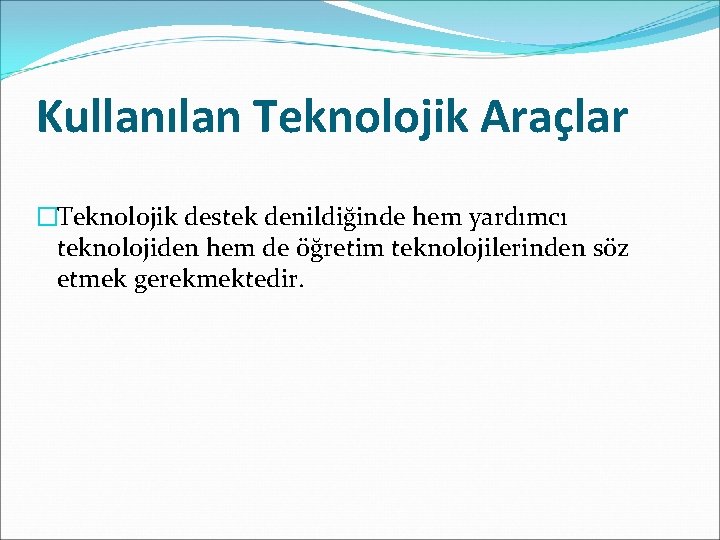 Kullanılan Teknolojik Araçlar

Teknolojik destek denildiğinde hem yardımcı teknolojiden hem de öğretim teknolojilerinden söz etmek gerekmektedir.